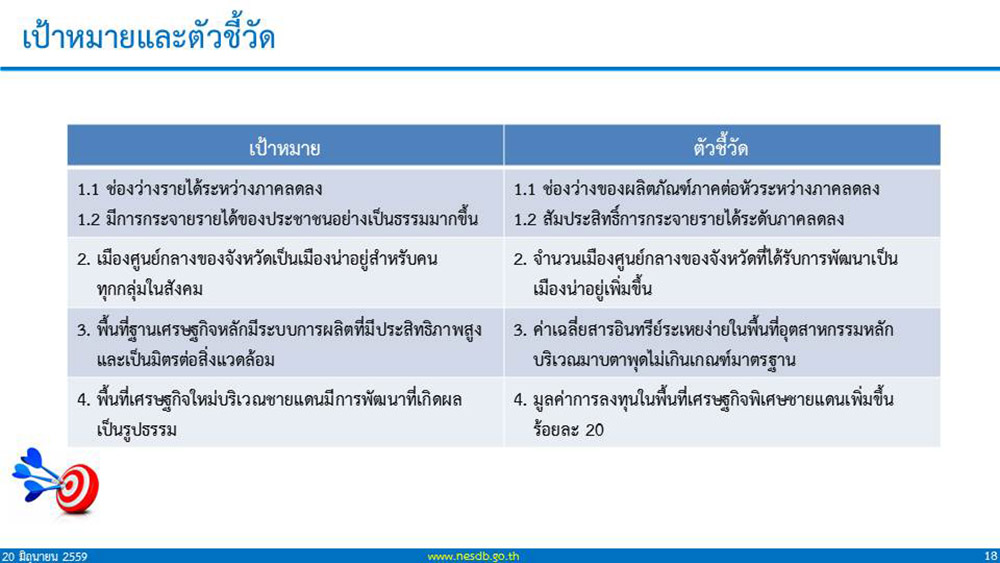 เป้าหมายและตัวชี้วัด

| เป้าหมาย | ตัวชี้วัด |
|---|---|
| 1.1 ช่องว่างรายได้ระหว่างภาคลดลง 1.2 มีการกระจายรายได้ของประชาชนอย่างเป็นธรรมมากขึ้น | 1.1 ช่องว่างของผลิตภัณฑ์ภาคต่อหัวระหว่างภาคลดลง 1.2 สัมประสิทธิ์การกระจายรายได้ระดับภาคลดลง |
| 2. เมืองศูนย์กลางของจังหวัดเป็นเมืองน่าอยู่สำหรับคนทุกกลุ่มในสังคม | 2. จำนวนเมืองศูนย์กลางของจังหวัดที่ได้รับการพัฒนาเป็นเมืองน่าอยู่เพิ่มขึ้น |
| 3. พื้นที่ฐานเศรษฐกิจหลักมีระบบการผลิตที่มีประสิทธิภาพสูงและเป็นมิตรต่อสิ่งแวดล้อม | 3. ค่าเฉลี่ยสารอินทรีย์ระเหยง่ายในพื้นที่อุตสาหกรรมหลักบริเวณมาบตาพุดไม่เกินเกณฑ์มาตรฐาน |
| 4. พื้นที่เศรษฐกิจใหม่บริเวณชายแดนมีการพัฒนาที่เกิดผลเป็นรูปธรรม | 4. มูลค่าการลงทุนในพื้นที่เศรษฐกิจพิเศษชายแดนเพิ่มขึ้นร้อยละ 20 |

20 มิถุนายน 2559 www.nesdb.go.th 18